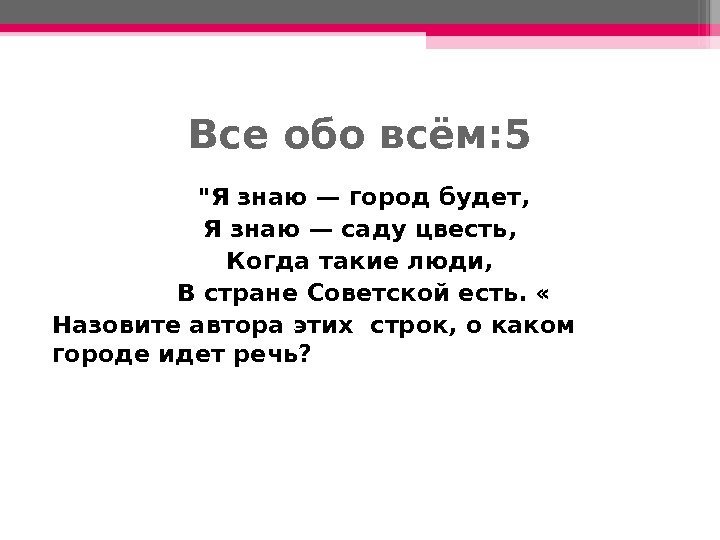 Все обо всём:5

"Я знаю — город будет,
Я знаю — саду цвесть,
Когда такие люди,
В стране Советской есть. «
Назовите автора этих строк, о каком городе идет речь?